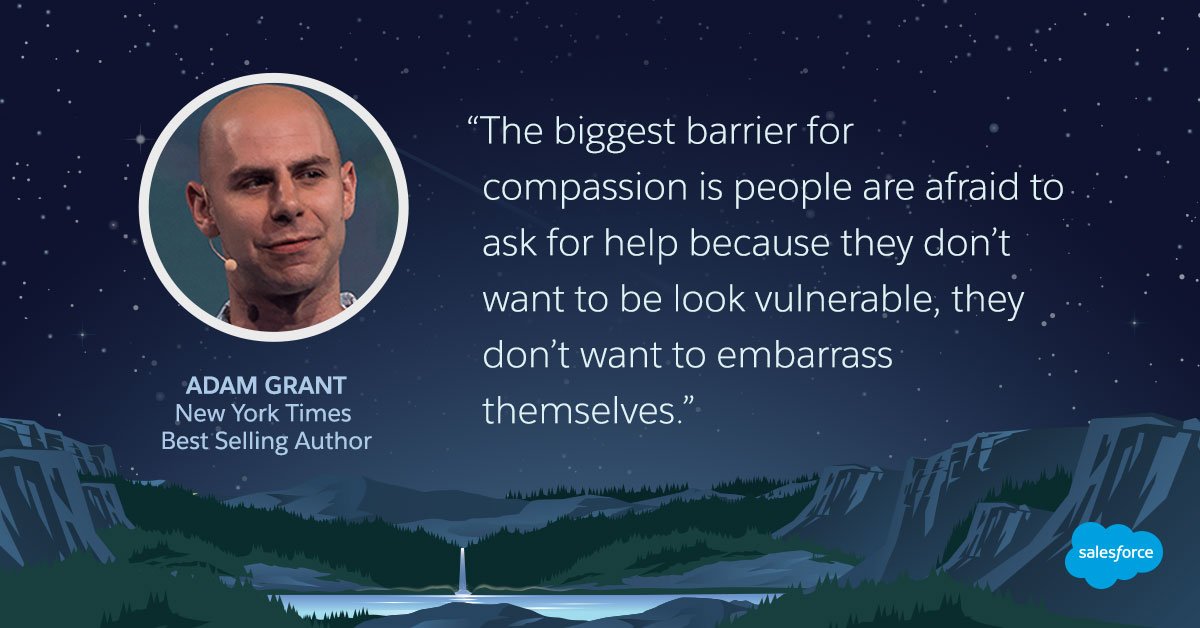 ADAM GRANT
New York Times
Best Selling Author

“The biggest barrier for compassion is people are afraid to ask for help because they don’t want to be look vulnerable, they don’t want to embarrass themselves.”

salesforce